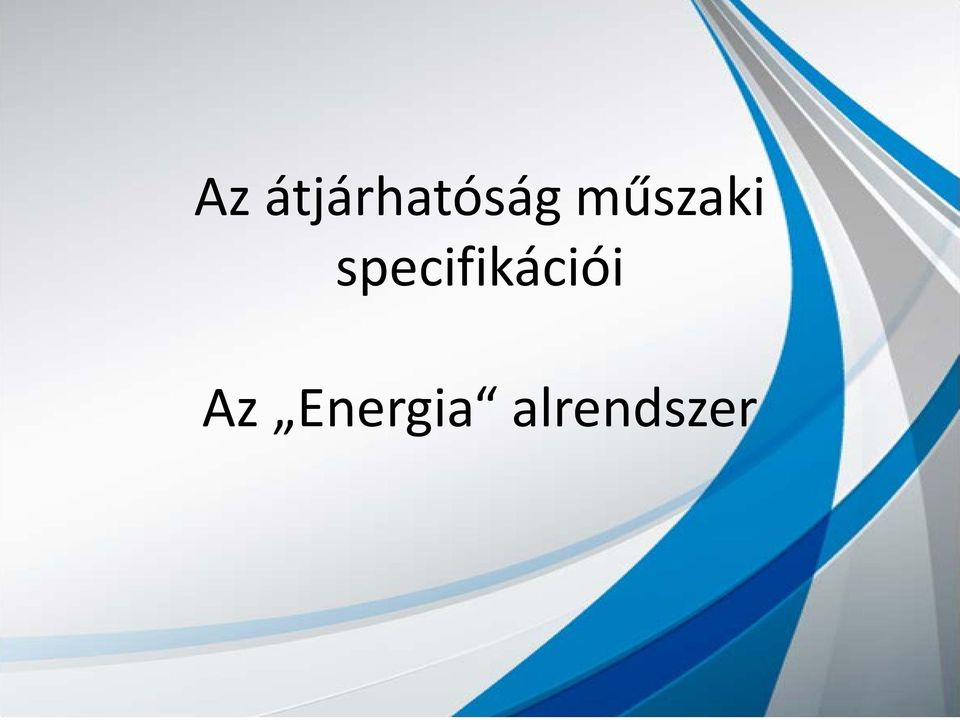 Az átjárhatóság műszaki specifikációi

Az „Energia“ alrendszer